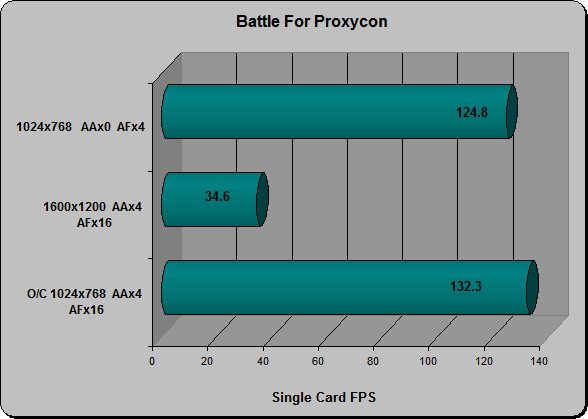 Battle For Proxycon

1024x768 AAx0 AFx4

124.8

1600x1200 AAx4 AFx16

34.6

O/C 1024x768 AAx4 AFx16

132.3

0
20
40
60
80
100
120
140

Single Card FPS